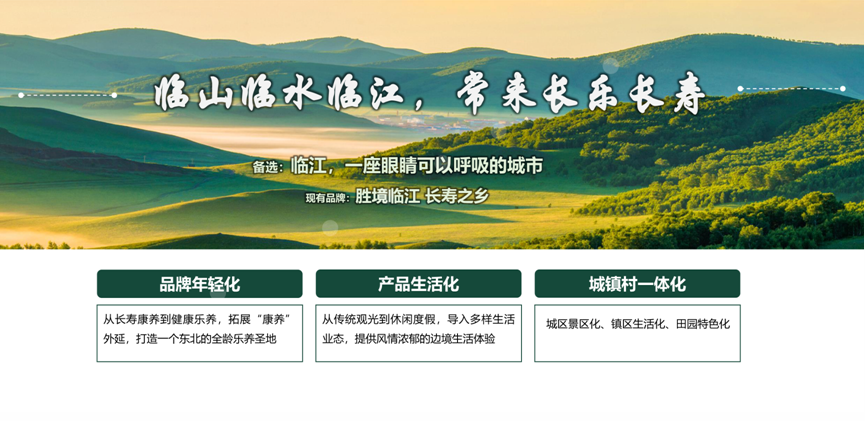 临山临水临江，常来长乐长寿

备选：临江，一座眼睛可以呼吸的城市

现有品牌：胜境临江 长寿之乡

品牌年轻化

从长寿康养到健康乐养，拓展“康养”外延，打造一个东北的全龄乐养圣地

产品生活化

从传统观光到休闲度假，导入多样生活业态，提供风情浓郁的边境生活体验

城镇村一体化

城区景区化、镇区生活化、田园特色化